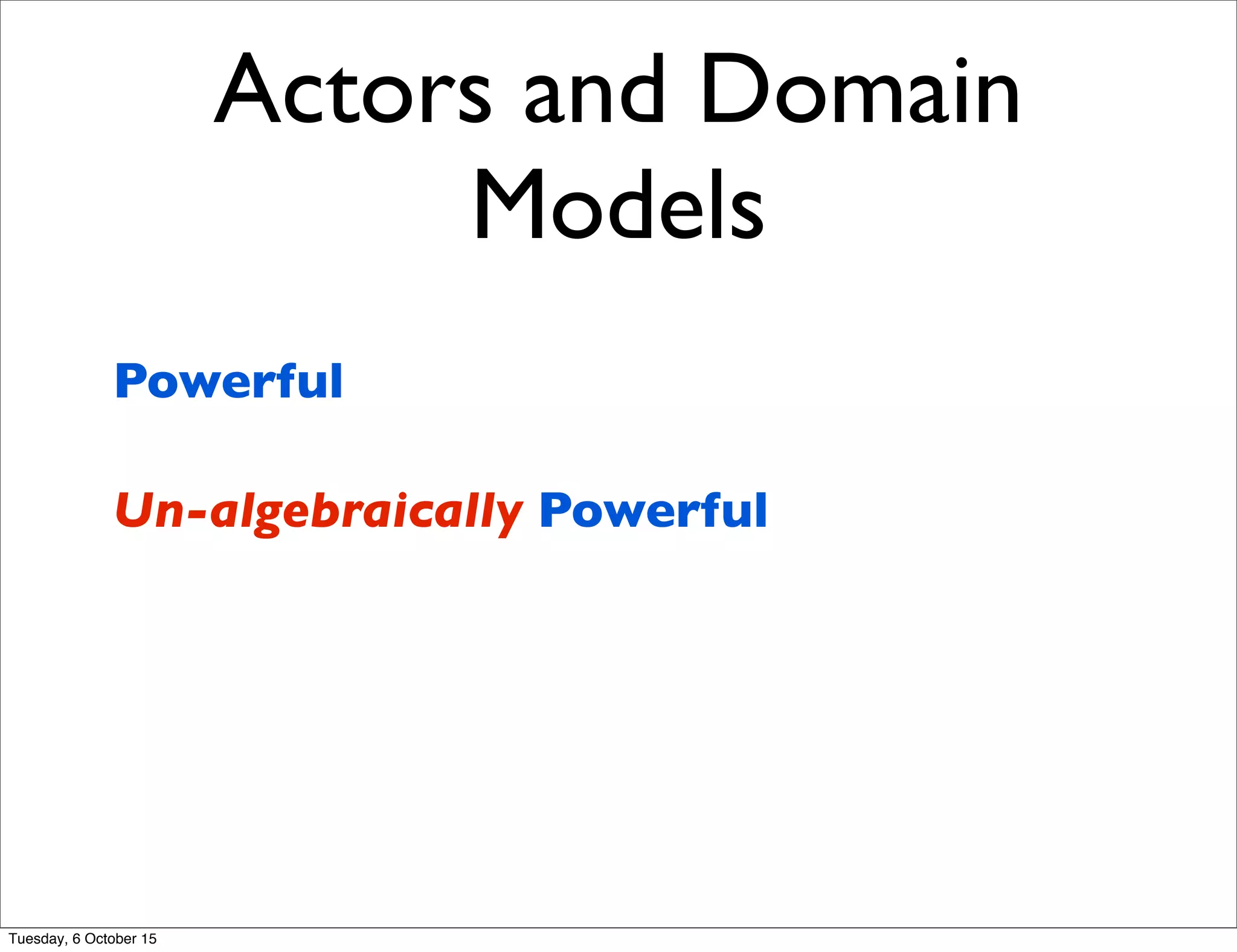 Actors and Domain Models

Powerful

Un-algebraically Powerful

Tuesday, 6 October 15